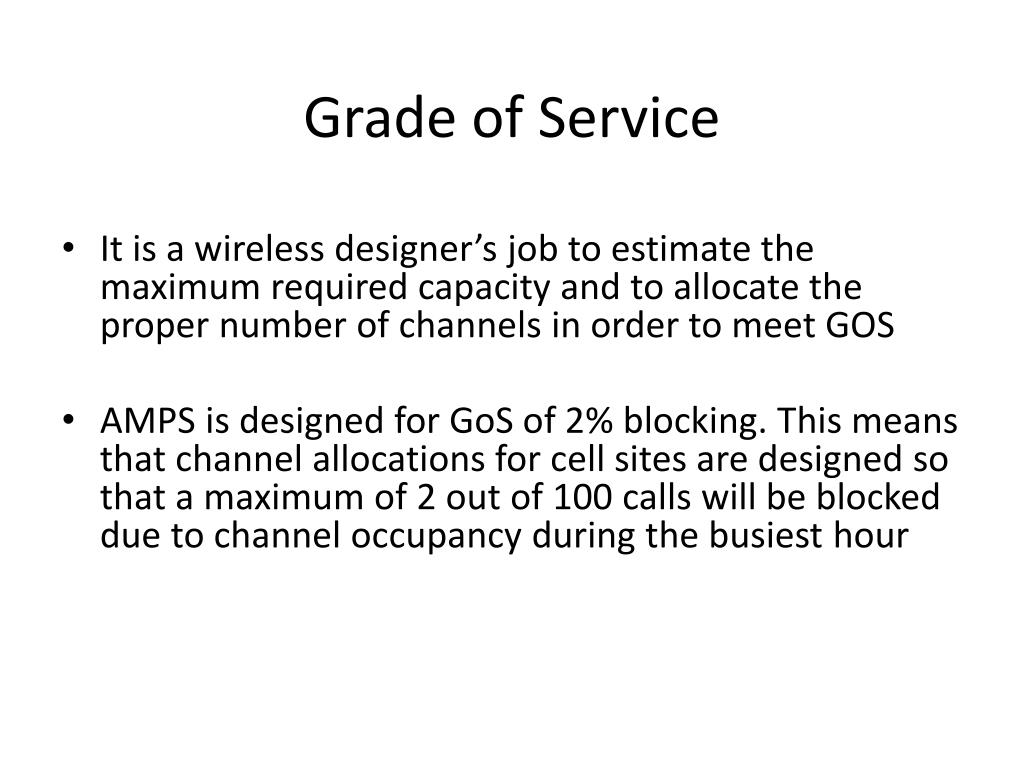 Grade of Service

• It is a wireless designer’s job to estimate the maximum required capacity and to allocate the proper number of channels in order to meet GOS

• AMPS is designed for GoS of 2% blocking. This means that channel allocations for cell sites are designed so that a maximum of 2 out of 100 calls will be blocked due to channel occupancy during the busiest hour